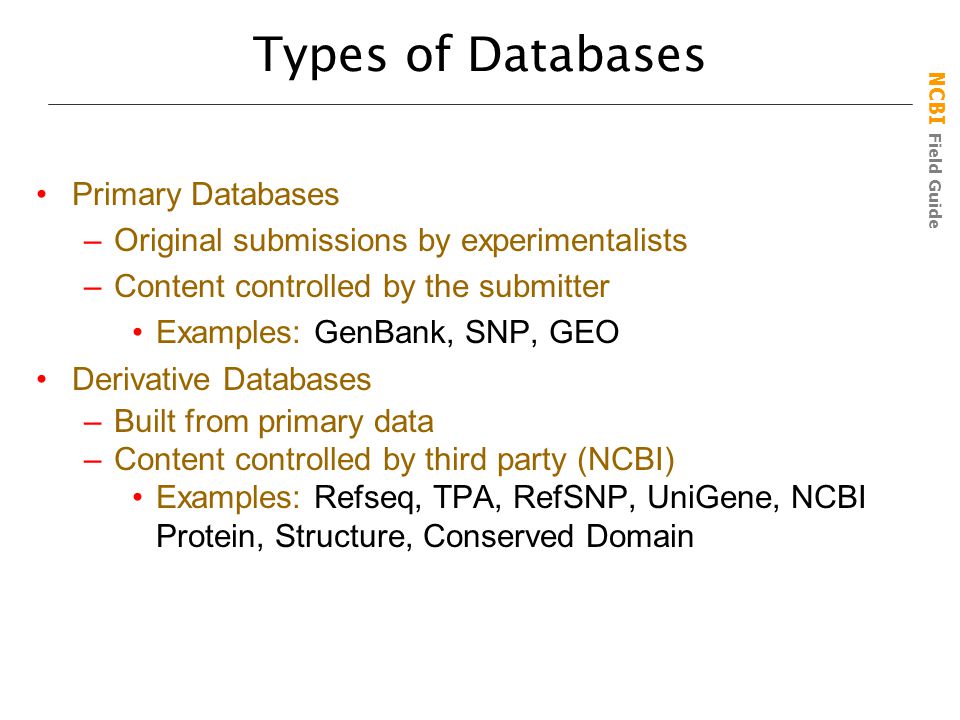 Types of Databases

NCBI Field Guide

• Primary Databases
– Original submissions by experimentalists
– Content controlled by the submitter
• Examples: GenBank, SNP, GEO
• Derivative Databases
– Built from primary data
– Content controlled by third party (NCBI)
• Examples: Refseq, TPA, RefSNP, UniGene, NCBI Protein, Structure, Conserved Domain